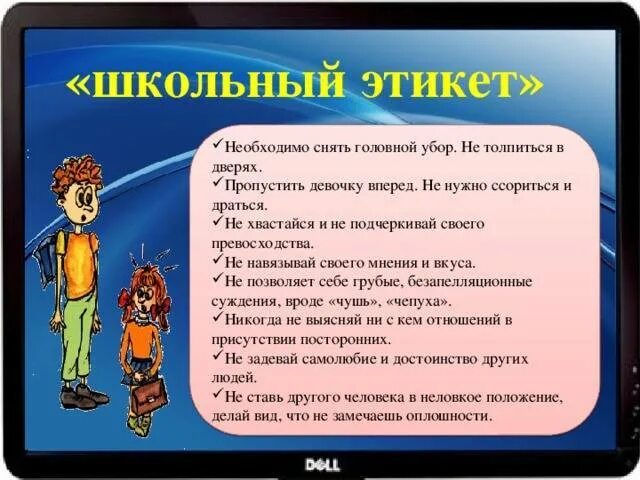 «школьный этикет»

✓Необходимо снять головной убор. Не толпиться в дверях.
✓Пропустить девочку вперед. Не нужно ссориться и драться.
✓Не хвастайся и не подчеркивай своего превосходства.
✓Не навязывай своего мнения и вкуса.
✓Не позволяет себе грубые, безапелляционные суждения, вроде «чушь», «чепуха».
✓Никогда не выясняй ни с кем отношений в присутствии посторонних.
✓Не задевай самолюбие и достоинство других людей.
✓Не ставь другого человека в неловкое положение, делай вид, что не замечаешь оплошности.

DELL